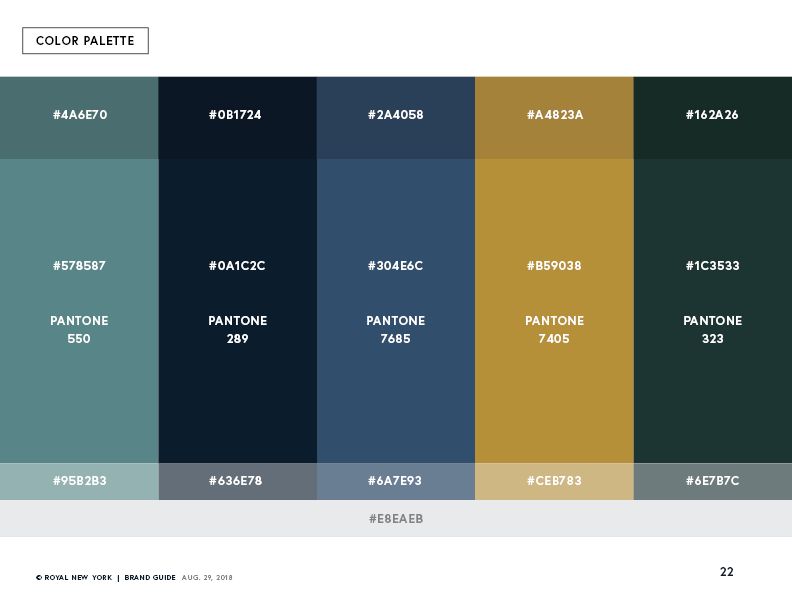 COLOR PALETTE

#4A6E70

#578587

PANTONE 550

#95B2B3

#0B1724

#0A1C2C

PANTONE 289

#636E78

#2A4058

#304E6C

PANTONE 7685

#6A7E93

#A4823A

#B59038

PANTONE 7405

#CEB783

#162A26

#1C3533

PANTONE 323

#6E7B7C

#E8EAEB

© ROYAL NEW YORK | BRAND GUIDE AUG. 29, 2018

22